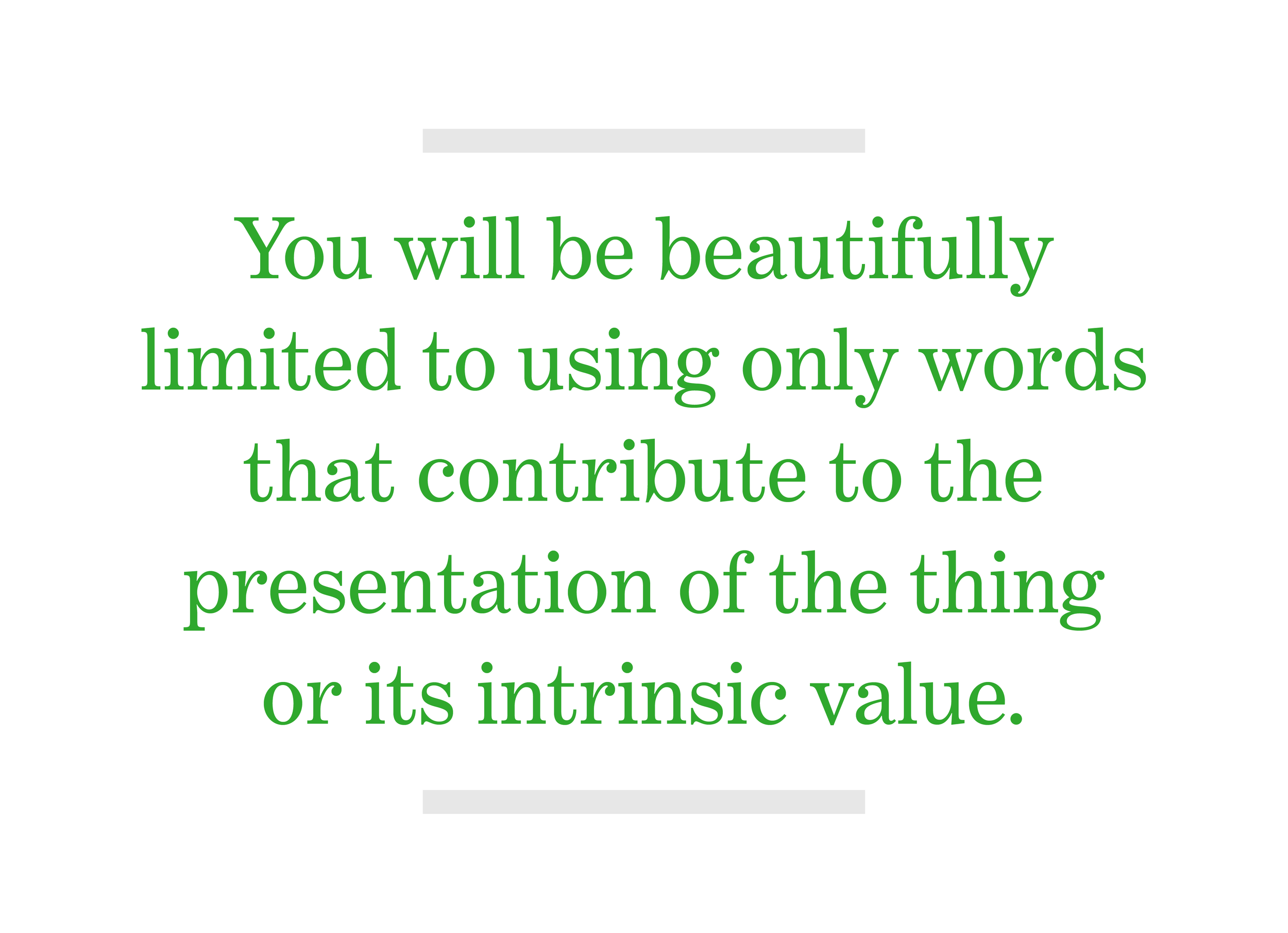 You will be beautifully limited to using only words that contribute to the presentation of the thing or its intrinsic value.